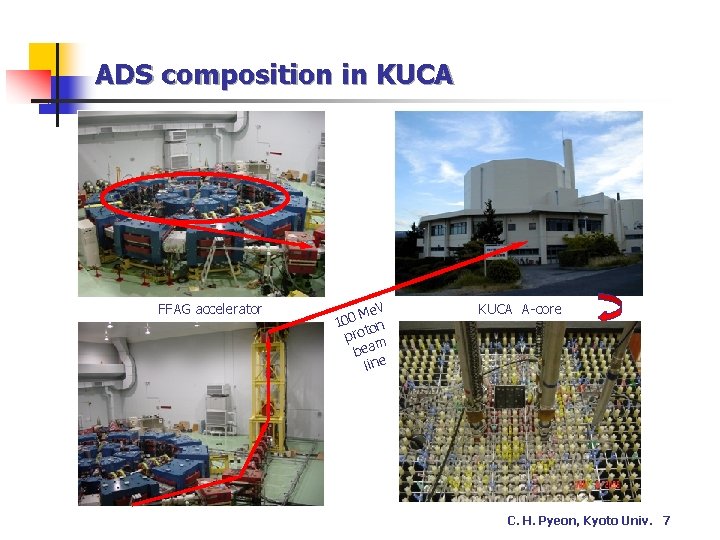 ADS composition in KUCA

FFAG accelerator

100 MeV proton beam line

KUCA A-core

C. H. Pyeon, Kyoto Univ. 7